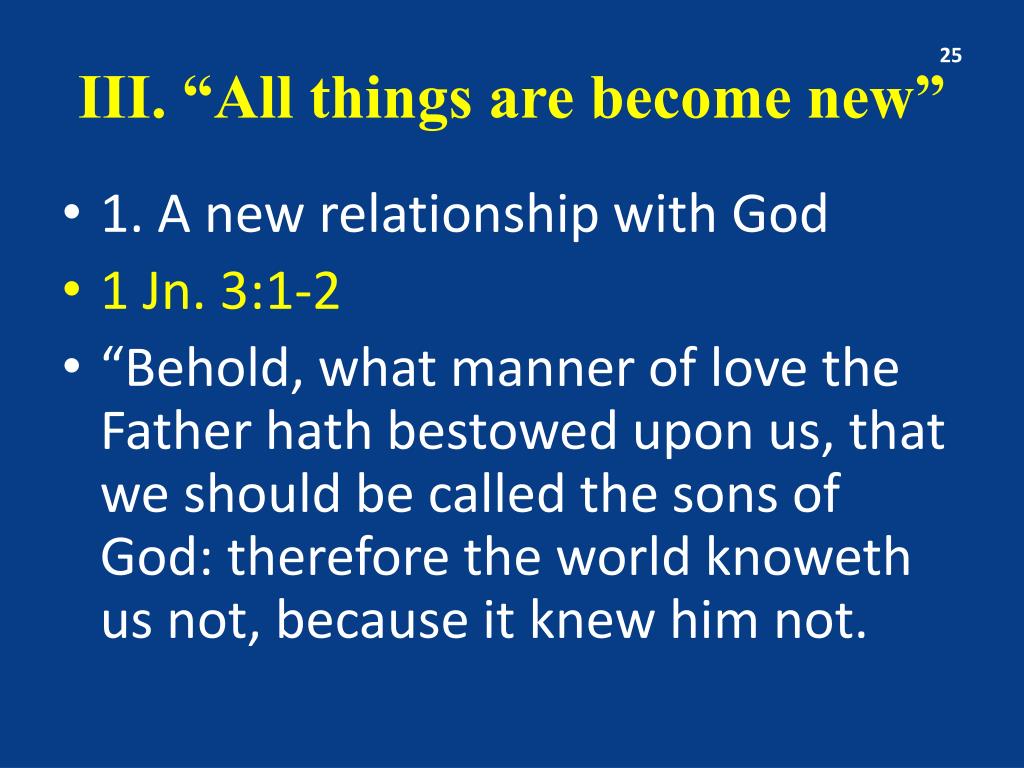 25

III. “All things are become new”

• 1. A new relationship with God
• 1 Jn. 3:1-2
• “Behold, what manner of love the Father hath bestowed upon us, that we should be called the sons of God: therefore the world knoweth us not, because it knew him not.